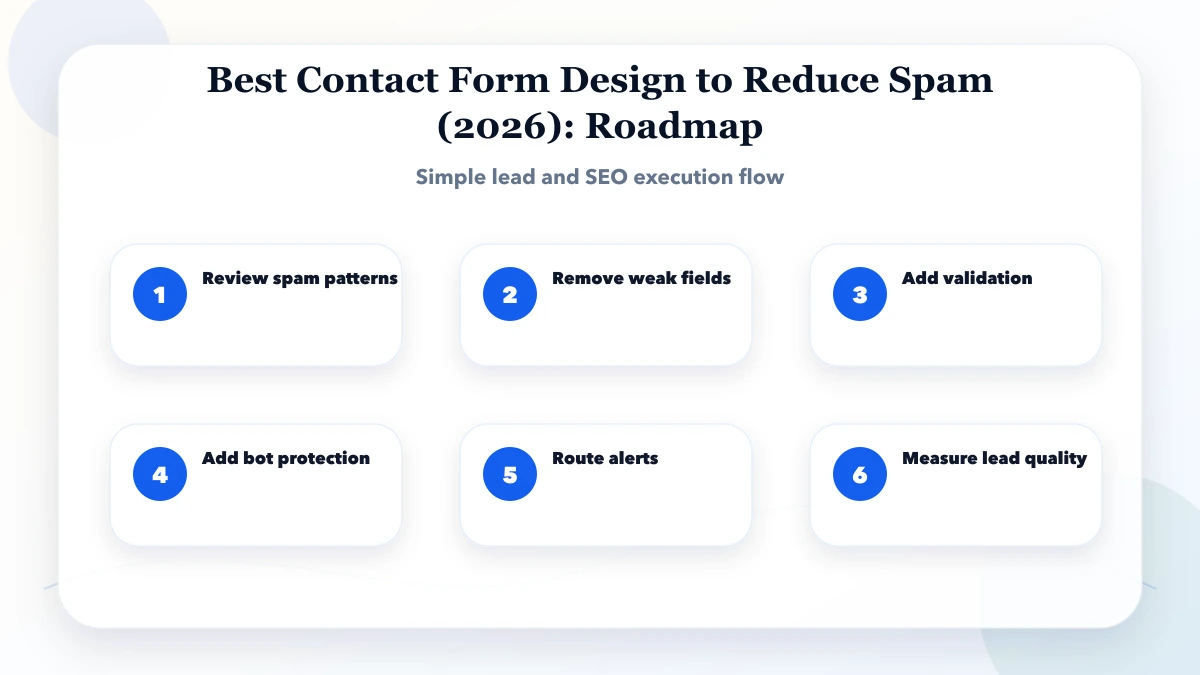 Best Contact Form Design to Reduce Spam (2026): Roadmap

Simple lead and SEO execution flow

1 Review spam patterns

2 Remove weak fields

3 Add validation

4 Add bot protection

5 Route alerts

6 Measure lead quality